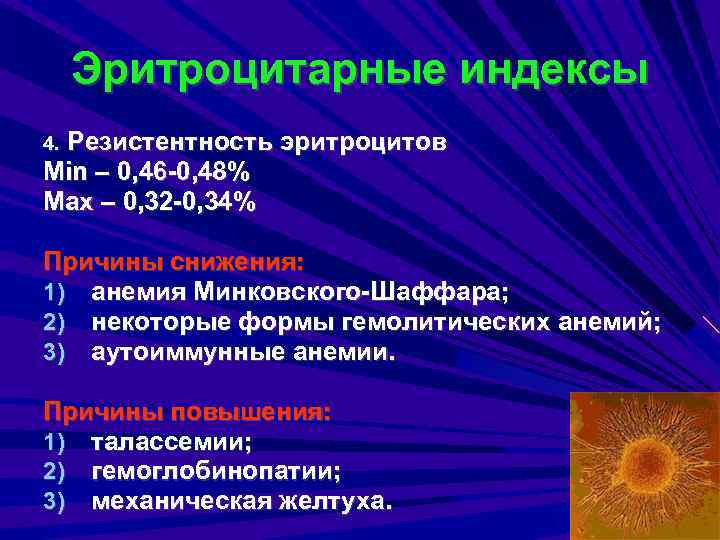 Эритроцитарные индексы

4. Резистентность эритроцитов
Min – 0,46-0,48%
Max – 0,32-0,34%

Причины снижения:
1) анемия Минковского-Шаффара;
2) некоторые формы гемолитических анемий;
3) аутоиммунные анемии.

Причины повышения:
1) талассемии;
2) гемоглобинопатии;
3) механическая желтуха.